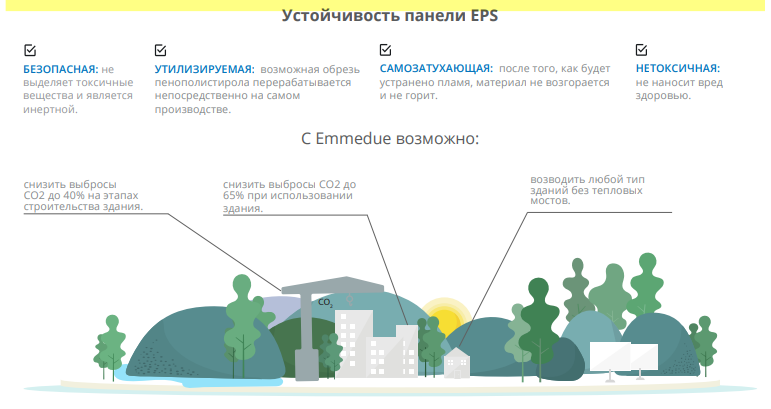 Устойчивость панели EPS

БЕЗОПАСНАЯ: не выделяет токсичные вещества и является инертной.

УТИЛИЗИРУЕМАЯ: возможная обрезь пенополистирола перерабатывается непосредственно на самом производстве.

САМОЗАТУХАЮЩАЯ: после того, как будет устранено пламя, материал не возгорается и не горит.

НЕТОКСИЧНАЯ: не наносит вред здоровью.

С Emmedue возможно:

снизить выбросы CO2 до 40% на этапах строительства здания.

снизить выбросы CO2 до 65% при использовании здания.

возводить любой тип зданий без тепловых мостов.

$CO_2$